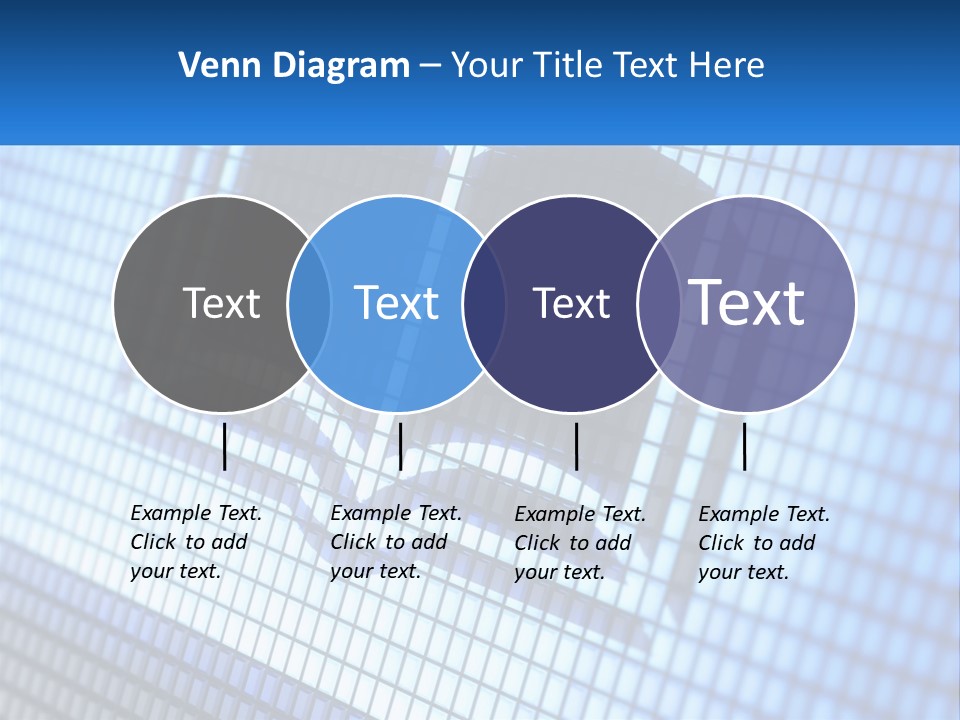 Venn Diagram – Your Title Text Here

Text

Text

Text

Text

Example Text. Click to add your text.

Example Text. Click to add your text.

Example Text. Click to add your text.

Example Text. Click to add your text.